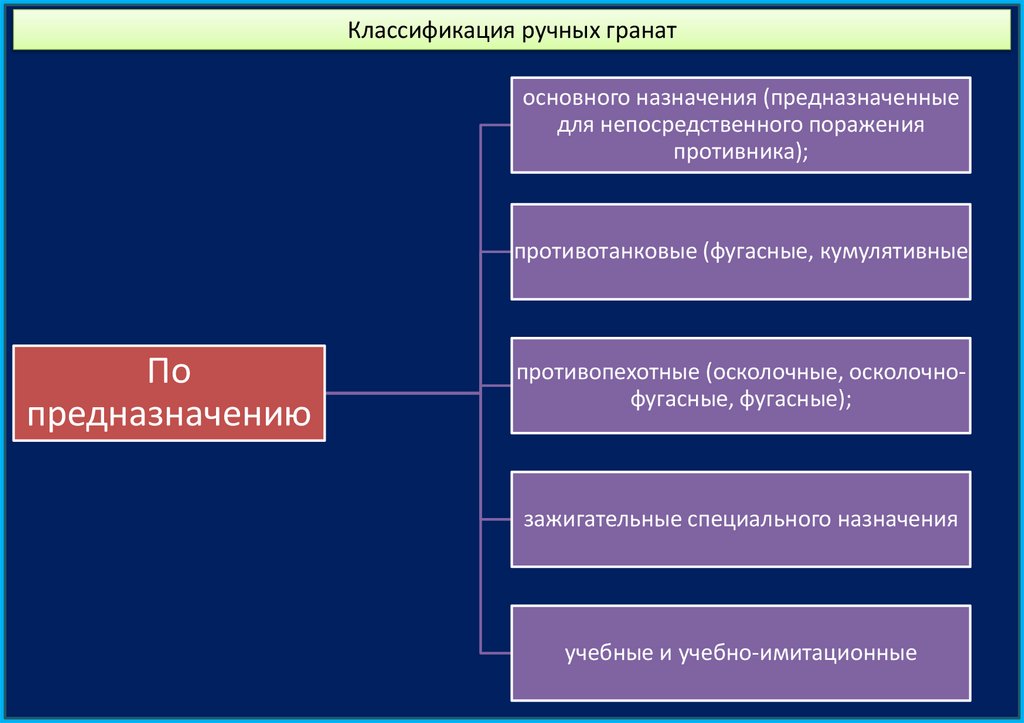 Классификация ручных гранат

По предназначению

основного назначения (предназначенные для непосредственного поражения противника);

противотанковые (фугасные, кумулятивные

противопехотные (осколочные, осколочно-фугасные, фугасные);

зажигательные специального назначения

учебные и учебно-имитационные